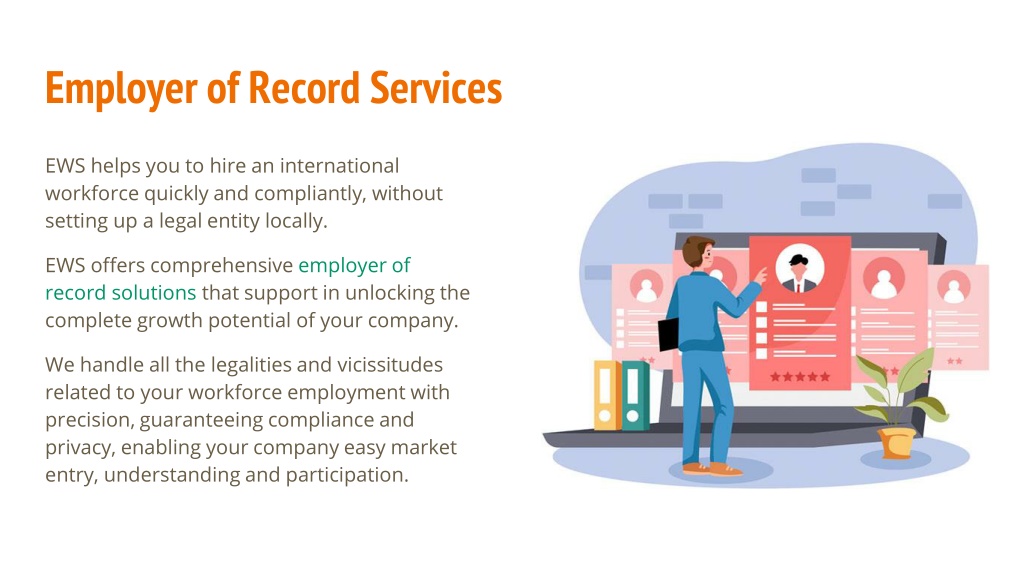 Employer of Record Services

EWS helps you to hire an international workforce quickly and compliantly, without setting up a legal entity locally.

EWS offers comprehensive employer of record solutions that support in unlocking the complete growth potential of your company.

We handle all the legalities and vicissitudes related to your workforce employment with precision, guaranteeing compliance and privacy, enabling your company easy market entry, understanding and participation.